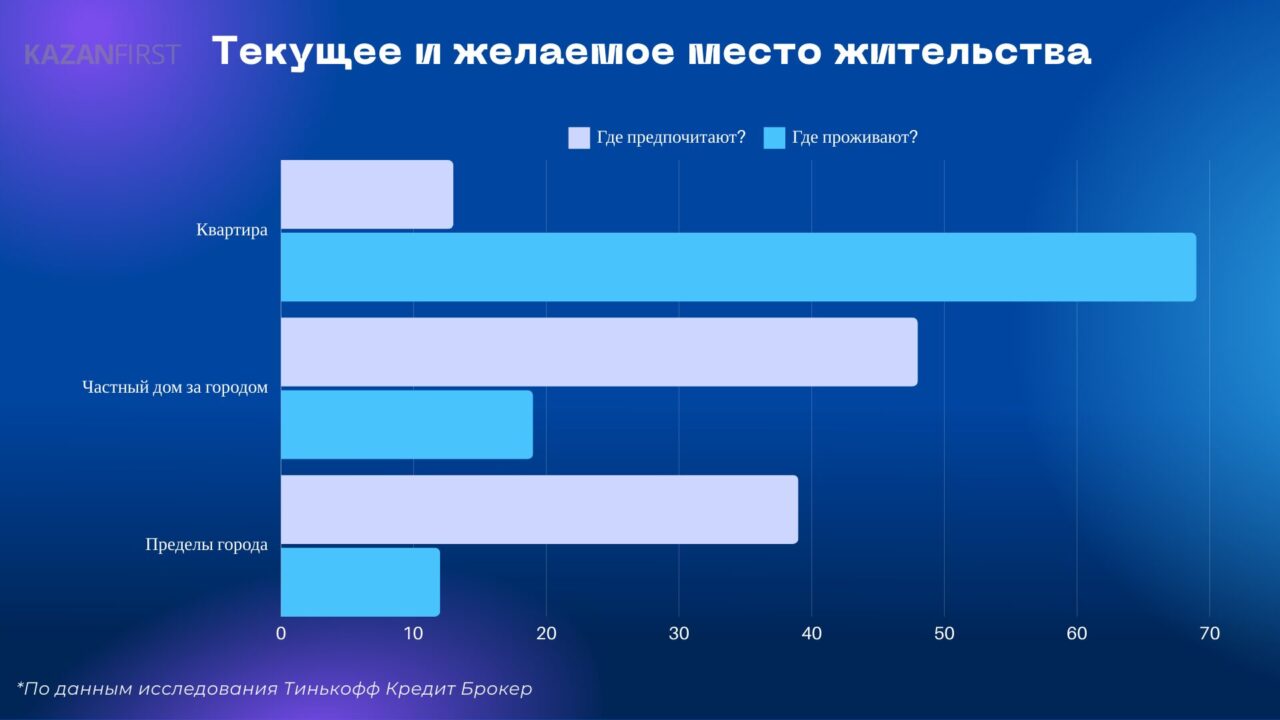 KAZANFIRST Текущее и желаемое место жительства

Где предпочитают? Где проживают?

Квартира

Частный дом за городом

Пределы города

0 10 20 30 40 50 60 70

*По данным исследования Тинькофф Кредит Брокер